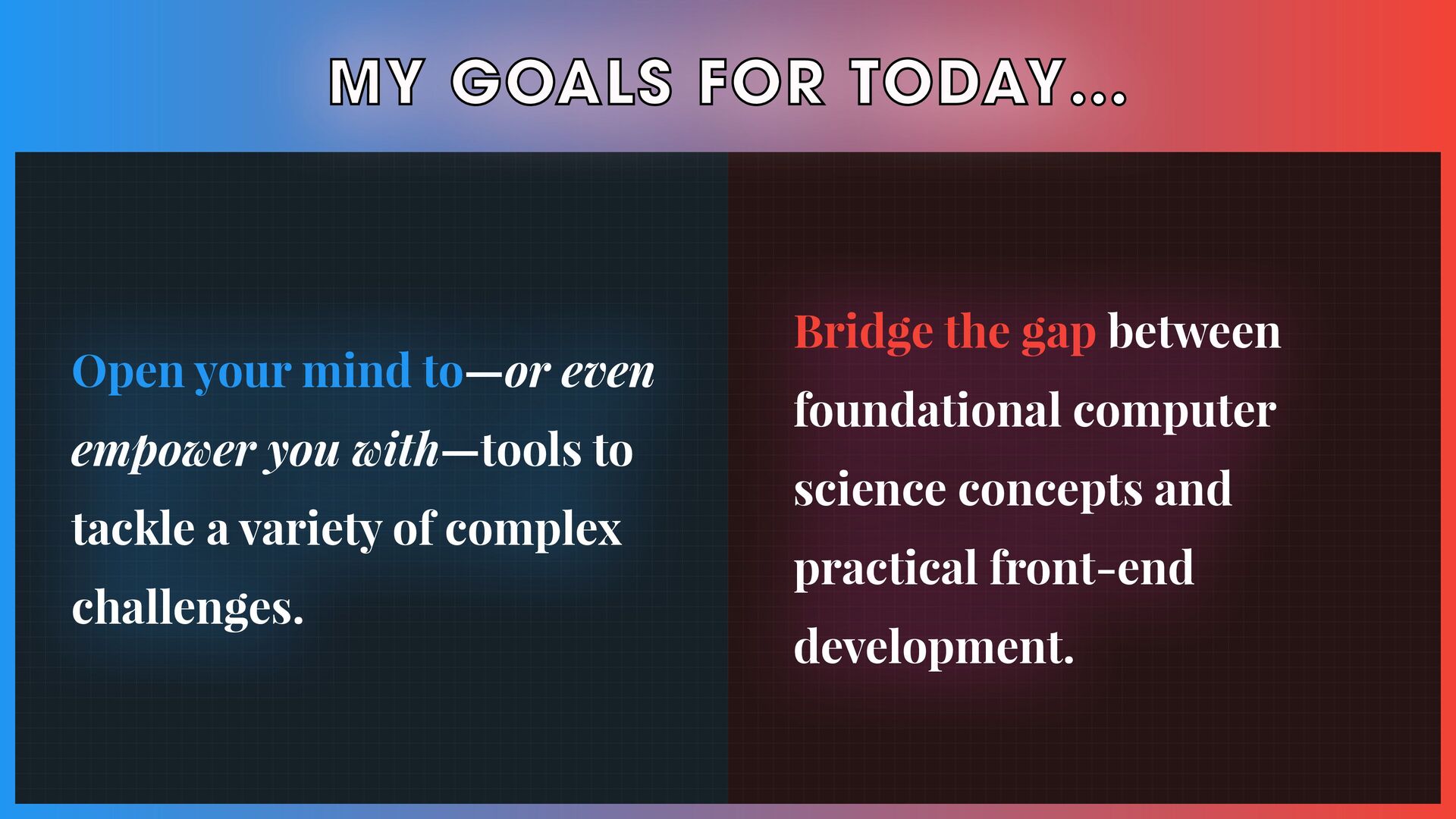 MY GOALS FOR TODAY...

Open your mind to—or even empower you with—tools to tackle a variety of complex challenges.

Bridge the gap between foundational computer science concepts and practical front-end development.